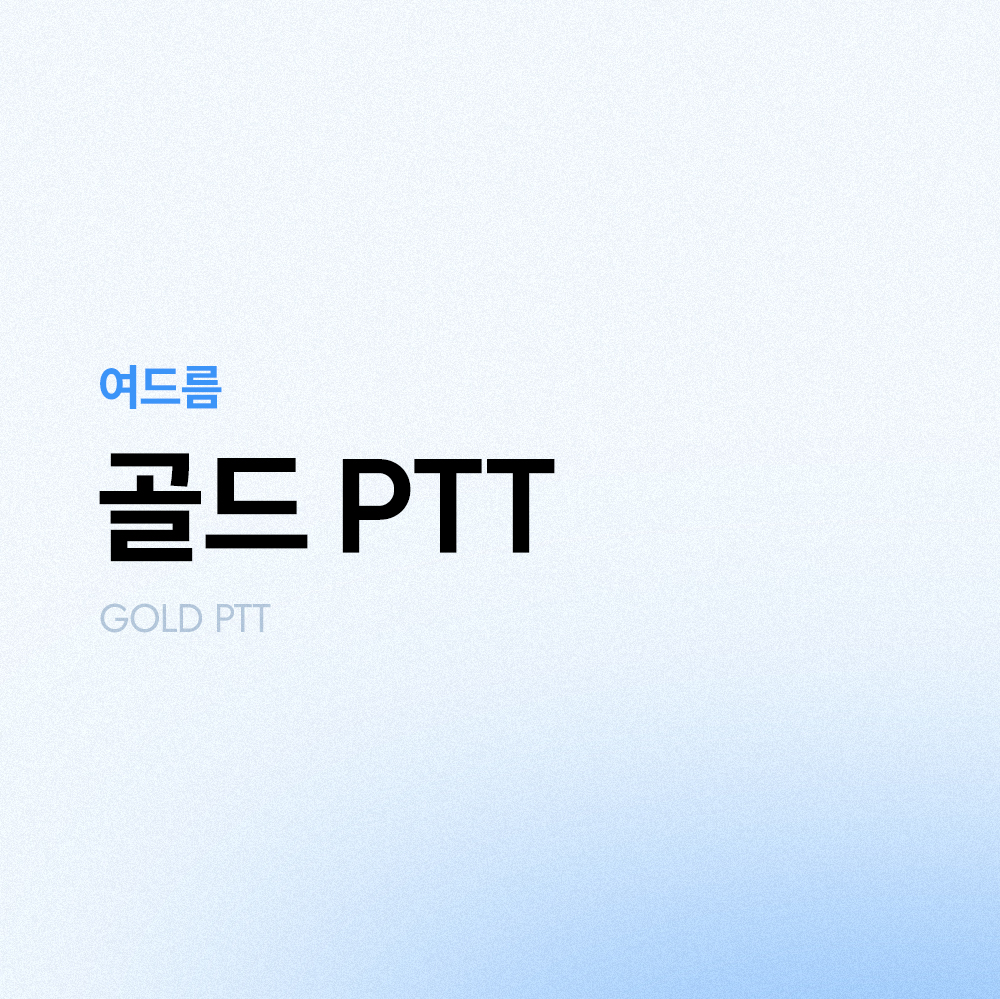 여드름

골드 PTT

GOLD PTT